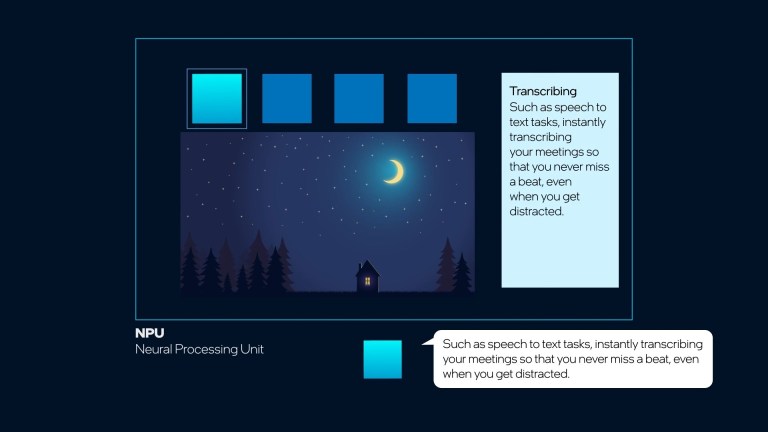 Transcribing
Such as speech to text tasks, instantly transcribing your meetings so that you never miss a beat, even when you get distracted.

NPU
Neural Processing Unit

Such as speech to text tasks, instantly transcribing your meetings so that you never miss a beat, even when you get distracted.